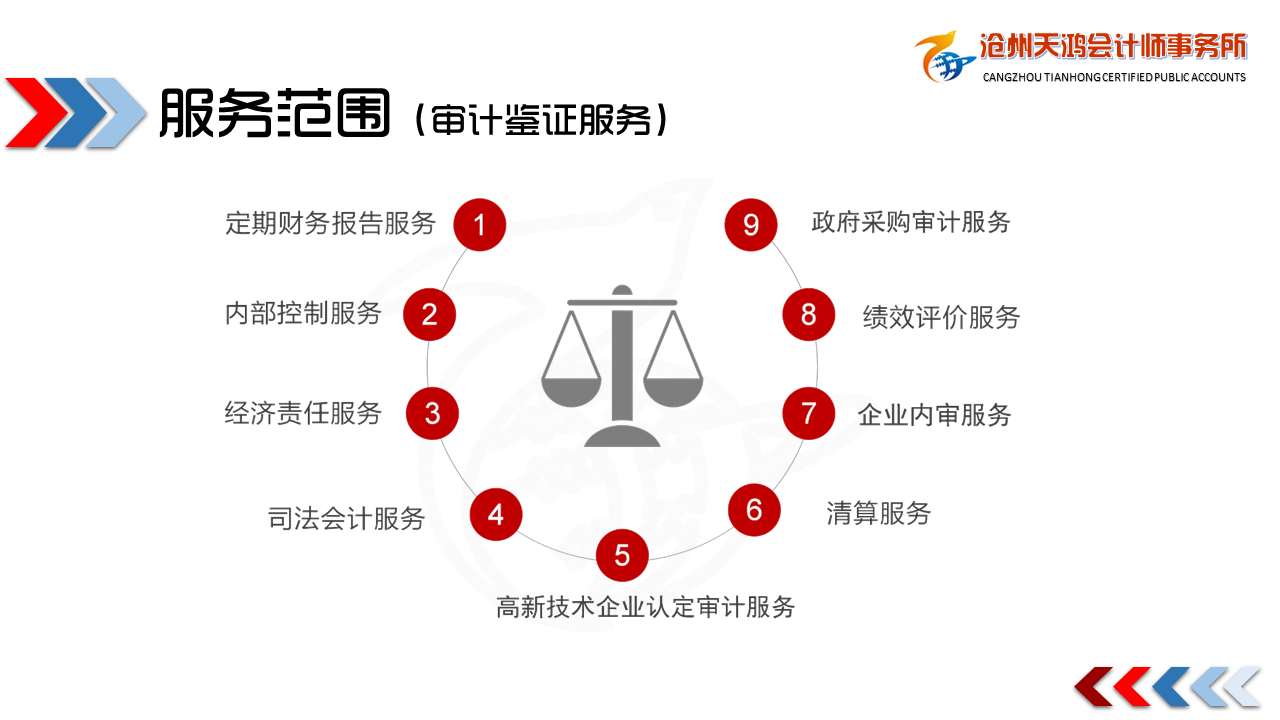 沧州天鸿会计师事务所
CANGZHOU TIANHONG CERTIFIED PUBLIC ACCOUNTS

服务范围（审计鉴证服务）

定期财务报告服务 1

内部控制服务 2

经济责任服务 3

司法会计服务 4

5
高新技术企业认定审计服务

6 清算服务

7 企业内审服务

8 绩效评价服务

9 政府采购审计服务